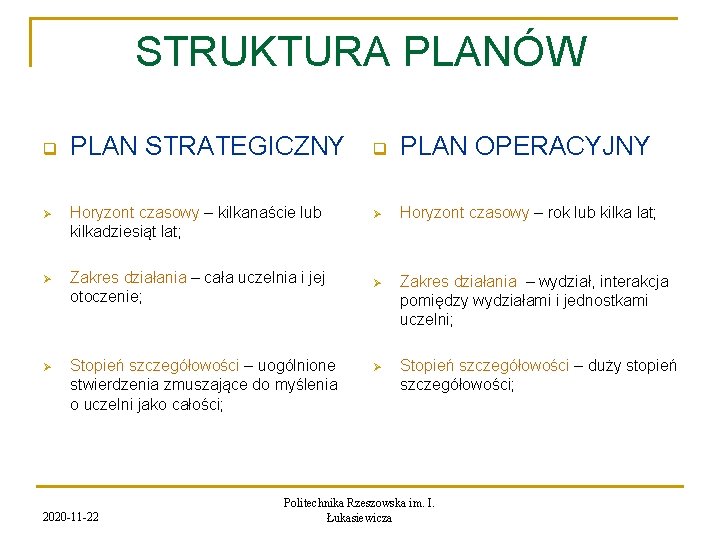 STRUKTURA PLANÓW

PLAN STRATEGICZNY

Horyzont czasowy – kilkanaście lub kilkadziesiąt lat;

Zakres działania – cała uczelnia i jej otoczenie;

Stopień szczegółowości – uogólnione stwierdzenia zmuszające do myślenia o uczelni jako całości;

PLAN OPERACYJNY

Horyzont czasowy – rok lub kilka lat;

Zakres działania – wydział, interakcja pomiędzy wydziałami i jednostkami uczelni;

Stopień szczegółowości – duży stopień szczegółowości;

2020-11-22

Politechnika Rzeszowska im. I. Łukasiewicza